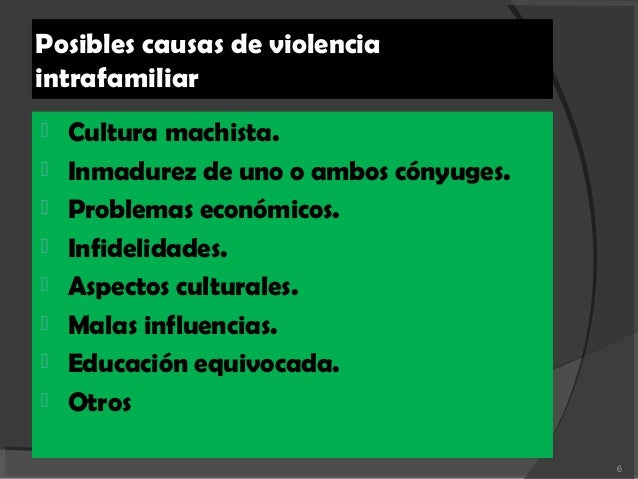 Posibles causas de violencia intrafamiliar

- Cultura machista.
- Inmadurez de uno o ambos cónyuges.
- Problemas económicos.
- Infidelidades.
- Aspectos culturales.
- Malas influencias.
- Educación equivocada.
- Otros

6